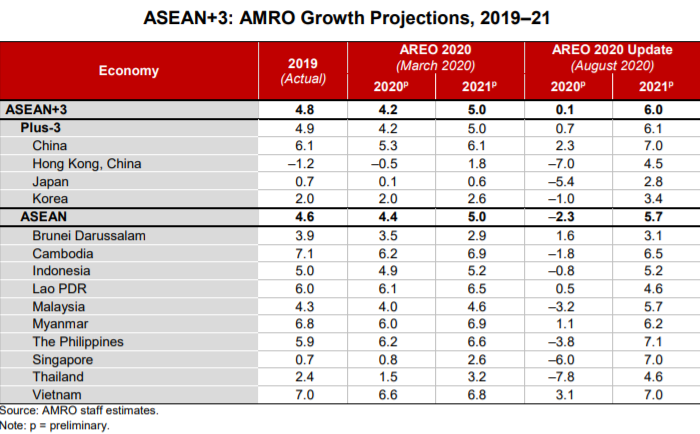 ASEAN+3: AMRO Growth Projections, 2019–21

| Economy | 2019 (Actual) | AREO 2020 (March 2020) 2020$^p$ | AREO 2020 (March 2020) 2021$^p$ | AREO 2020 Update (August 2020) 2020$^p$ | AREO 2020 Update (August 2020) 2021$^p$ |
|---|---|---|---|---|---|
| ASEAN+3 | 4.8 | 4.2 | 5.0 | 0.1 | 6.0 |
| Plus-3 | 4.9 | 4.2 | 5.0 | 0.7 | 6.1 |
| China | 6.1 | 5.3 | 6.1 | 2.3 | 7.0 |
| Hong Kong, China | –1.2 | –0.5 | 1.8 | –7.0 | 4.5 |
| Japan | 0.7 | 0.1 | 0.6 | –5.4 | 2.8 |
| Korea | 2.0 | 2.0 | 2.6 | –1.0 | 3.4 |
| ASEAN | 4.6 | 4.4 | 5.0 | –2.3 | 5.7 |
| Brunei Darussalam | 3.9 | 3.5 | 2.9 | 1.6 | 3.1 |
| Cambodia | 7.1 | 6.2 | 6.9 | –1.8 | 6.5 |
| Indonesia | 5.0 | 4.9 | 5.2 | –0.8 | 5.2 |
| Lao PDR | 6.0 | 6.1 | 6.5 | 0.5 | 4.6 |
| Malaysia | 4.3 | 4.0 | 4.6 | –3.2 | 5.7 |
| Myanmar | 6.8 | 6.0 | 6.9 | 1.1 | 6.2 |
| The Philippines | 5.9 | 6.2 | 6.6 | –3.8 | 7.1 |
| Singapore | 0.7 | 0.8 | 2.6 | –6.0 | 7.0 |
| Thailand | 2.4 | 1.5 | 3.2 | –7.8 | 4.6 |
| Vietnam | 7.0 | 6.6 | 6.8 | 3.1 | 7.0 |

Source: AMRO staff estimates.
Note: p = preliminary.